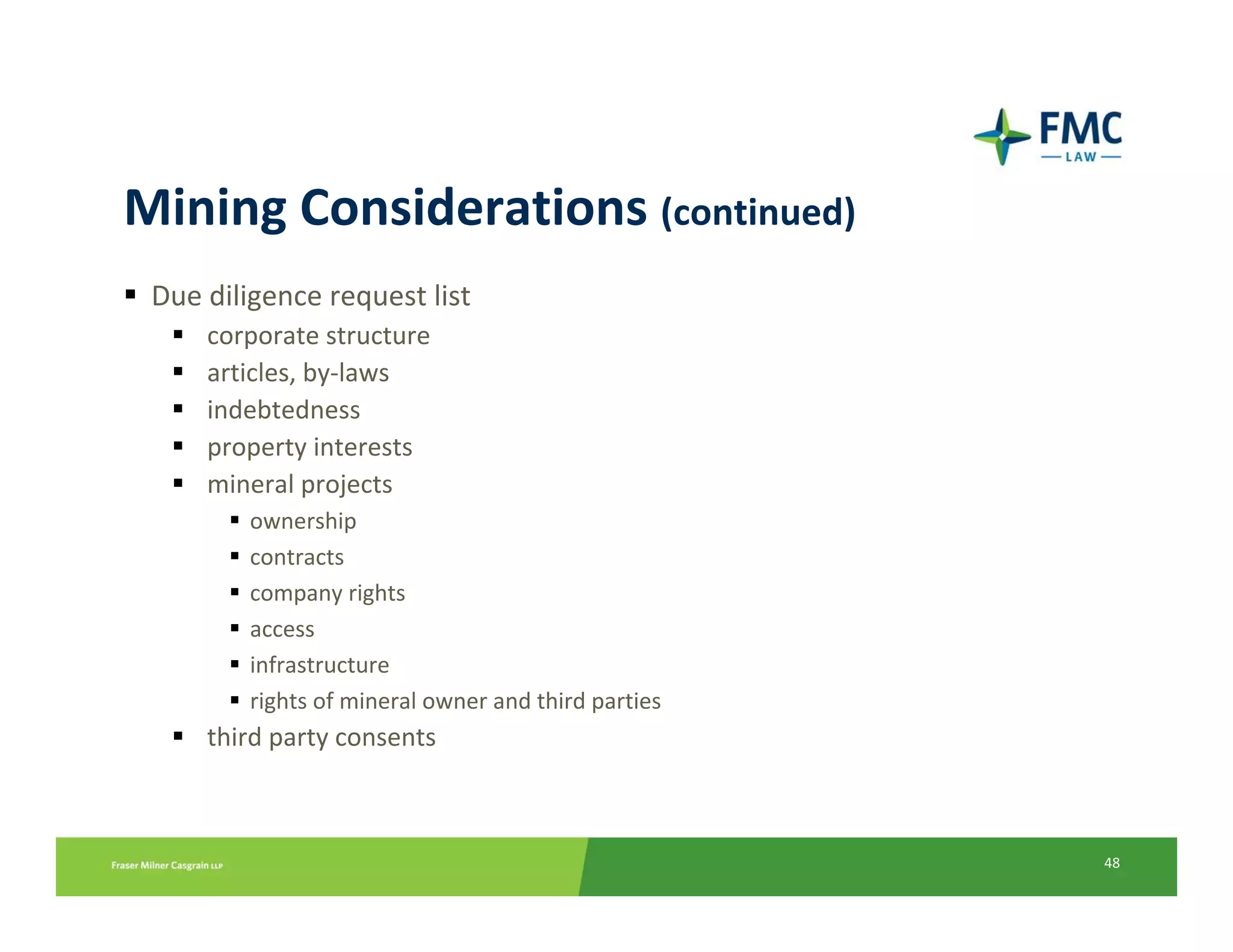 FMC
LAW

Mining Considerations (continued)

▪ Due diligence request list
  ▪ corporate structure
  ▪ articles, by-laws
  ▪ indebtedness
  ▪ property interests
  ▪ mineral projects
    ▪ ownership
    ▪ contracts
    ▪ company rights
    ▪ access
    ▪ infrastructure
    ▪ rights of mineral owner and third parties
  ▪ third party consents

Fraser Milner Casgrain LLP

48